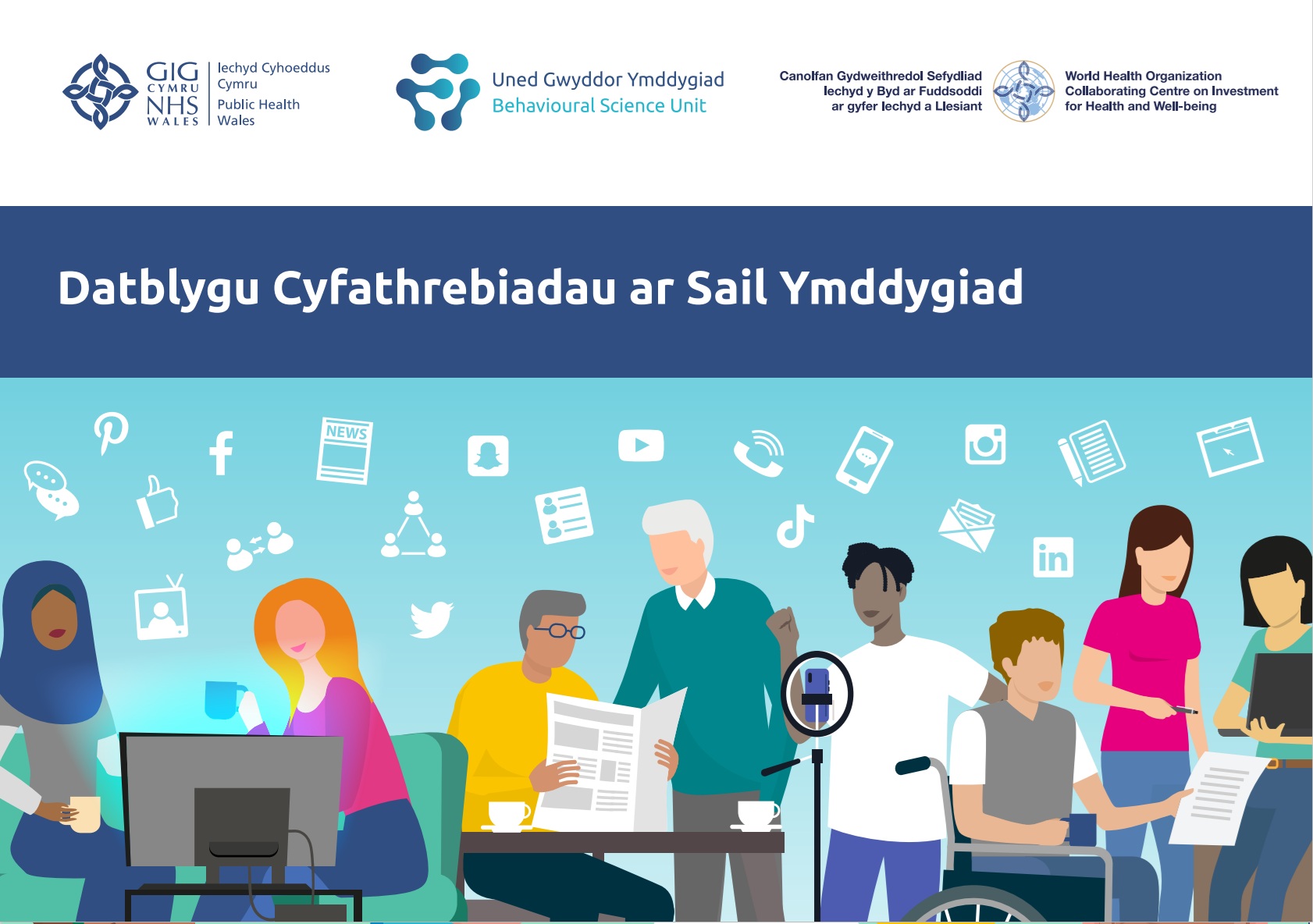 GIG CYMRU NHS WALES
Iechyd Cyhoeddus Cymru
Public Health Wales

Uned Gwyddor Ymddygiad
Behavioural Science Unit

Canolfan Gydweithredol Sefydliad Iechyd y Byd ar Fuddsoddi ar gyfer Iechyd a Llesiant

World Health Organization Collaborating Centre on Investment for Health and Well-being

Datblygu Cyfathrebiadau ar Sail Ymddygiad

NEWS

in